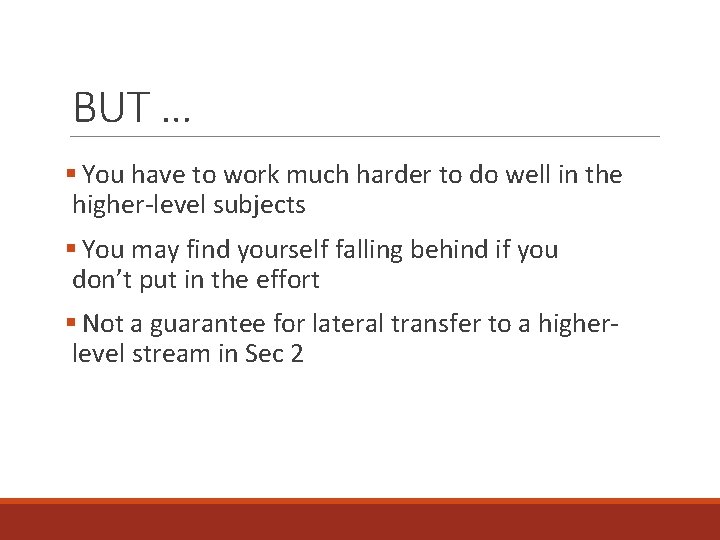 BUT …

▪ You have to work much harder to do well in the higher-level subjects

▪ You may find yourself falling behind if you don't put in the effort

▪ Not a guarantee for lateral transfer to a higher-level stream in Sec 2